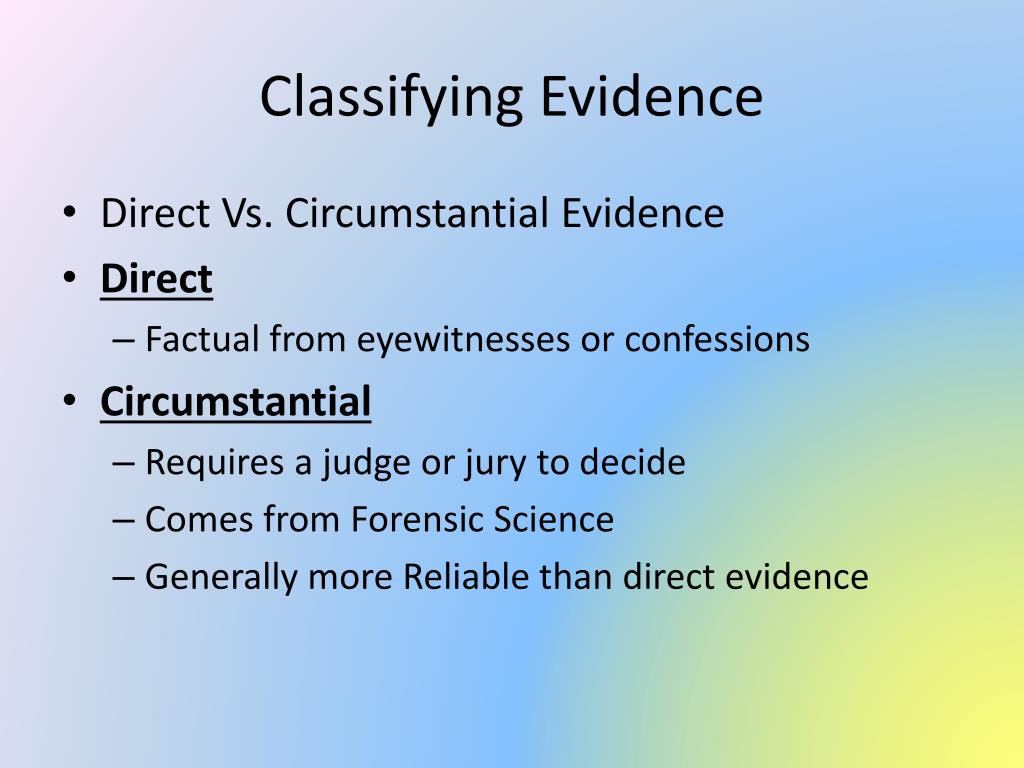 Classifying Evidence

• Direct Vs. Circumstantial Evidence
• Direct
– Factual from eyewitnesses or confessions
• Circumstantial
– Requires a judge or jury to decide
– Comes from Forensic Science
– Generally more Reliable than direct evidence